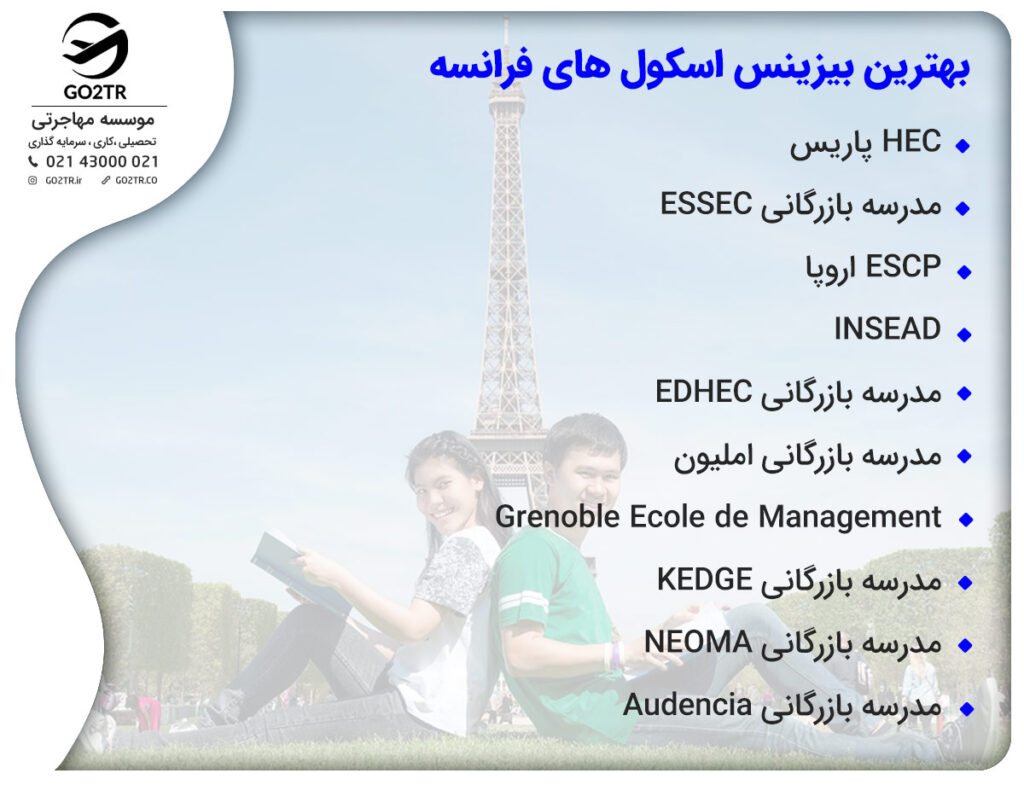 GO2TR
موسسه مهاجرتی
تحصیلی ،کاری ، سرمایه گذاری
021 43000 021
GO2TR.ir GO2TR.CO

بهترین بیزینس اسکول های فرانسه

HEC پاریس
مدرسه بازرگانی ESSEC
ESCP اروپا
INSEAD
مدرسه بازرگانی EDHEC
مدرسه بازرگانی املیون
Grenoble Ecole de Management
مدرسه بازرگانی KEDGE
مدرسه بازرگانی NEOMA
مدرسه بازرگانی Audencia